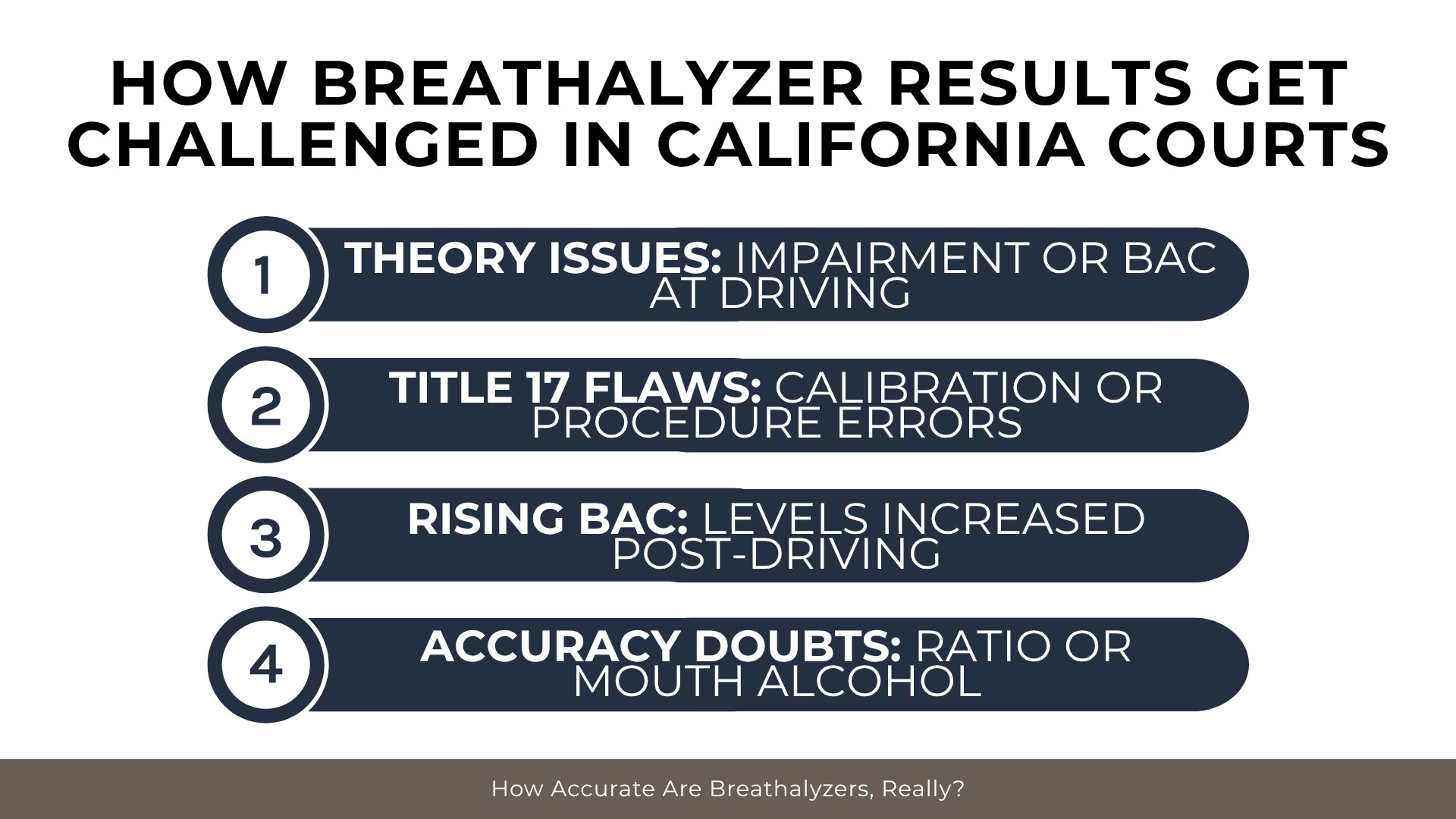 HOW BREATHALYZER RESULTS GET CHALLENGED IN CALIFORNIA COURTS

1
THEORY ISSUES: IMPAIRMENT OR BAC AT DRIVING

2
TITLE 17 FLAWS: CALIBRATION OR PROCEDURE ERRORS

3
RISING BAC: LEVELS INCREASED POST-DRIVING

4
ACCURACY DOUBTS: RATIO OR MOUTH ALCOHOL

How Accurate Are Breathalyzers, Really?